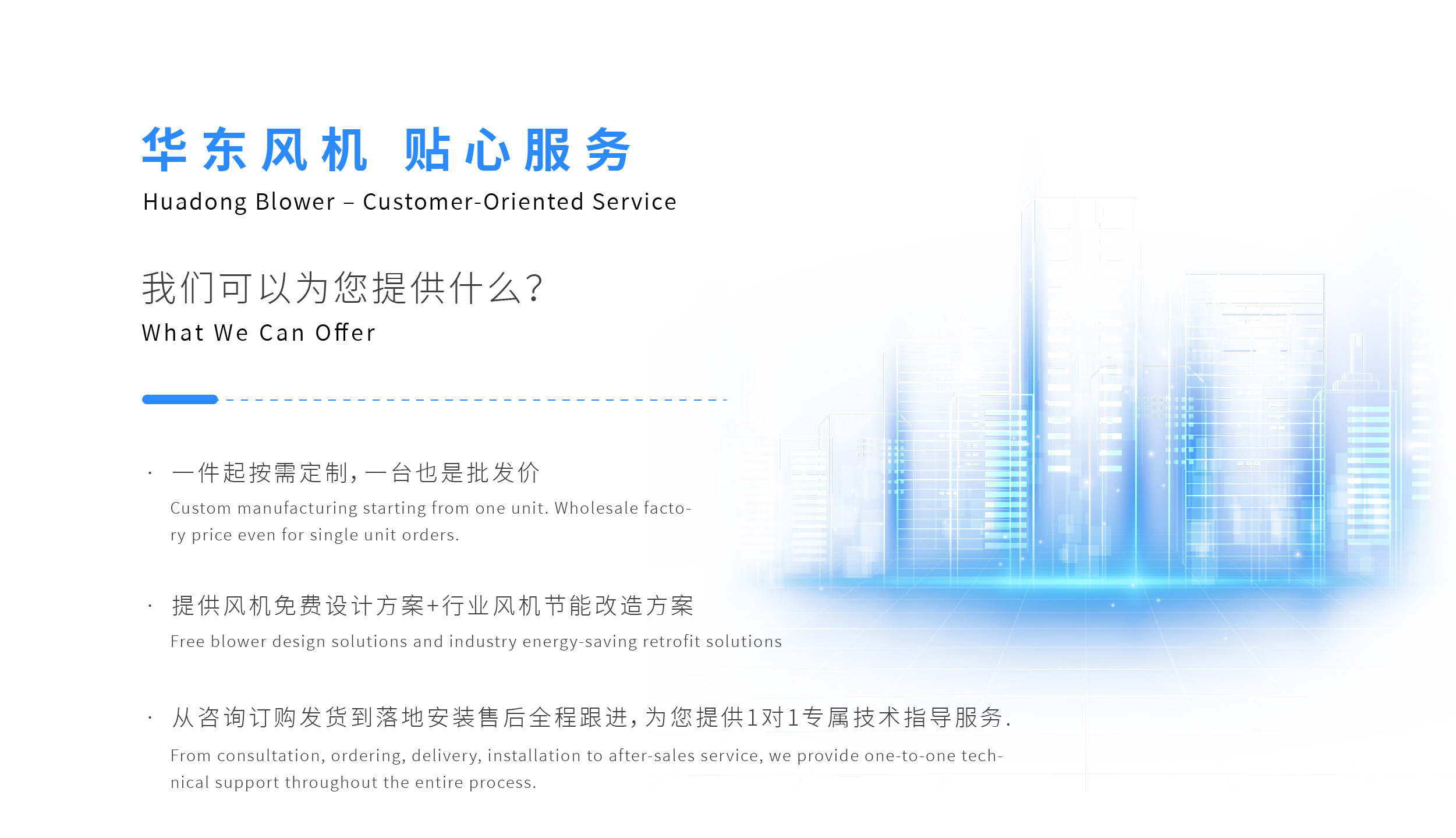 华东风机 贴心服务
Huadong Blower – Customer-Oriented Service

我们可以为您提供什么?
What We Can Offer

· 一件起按需定制，一台也是批发价
Custom manufacturing starting from one unit. Wholesale factory price even for single unit orders.

· 提供风机免费设计方案+行业风机节能改造方案
Free blower design solutions and industry energy-saving retrofit solutions

· 从咨询订购发货到落地安装售后全程跟进，为您提供1对1专属技术指导服务.
From consultation, ordering, delivery, installation to after-sales service, we provide one-to-one technical support throughout the entire process.